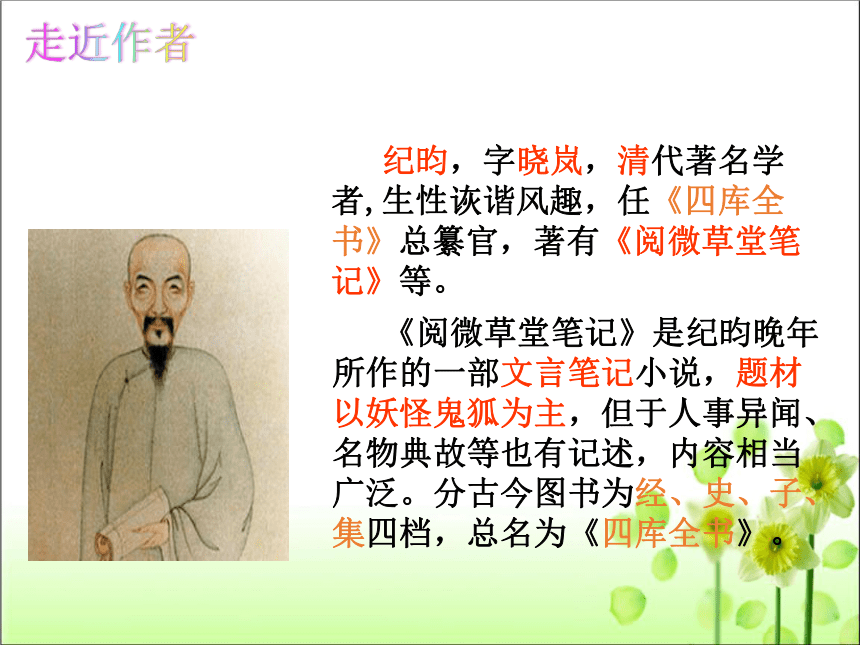 走近作者

纪昀，字晓岚，清代著名学者,生性诙谐风趣，任《四库全书》总纂官，著有《阅微草堂笔记》等。

《阅微草堂笔记》是纪昀晚年所作的一部文言笔记小说，题材以妖怪鬼狐为主，但于人事异闻、名物典故等也有记述，内容相当广泛。分古今图书为经、史、子、集四档，总名为《四库全书》。